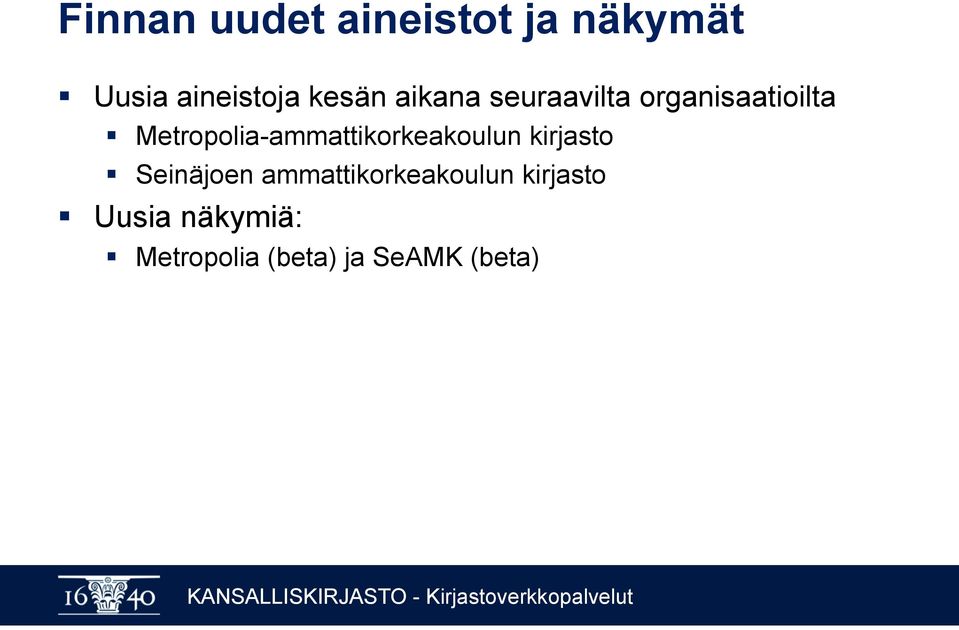 Finnan uudet aineistot ja näkymät

- Uusia aineistoja kesän aikana seuraavilta organisaatioilta
  - Metropolia-ammattikorkeakoulun kirjasto
  - Seinäjoen ammattikorkeakoulun kirjasto
- Uusia näkymiä:
  - Metropolia (beta) ja SeAMK (beta)

16 40 KANSALLISKIRJASTO - Kirjastoverkkopalvelut